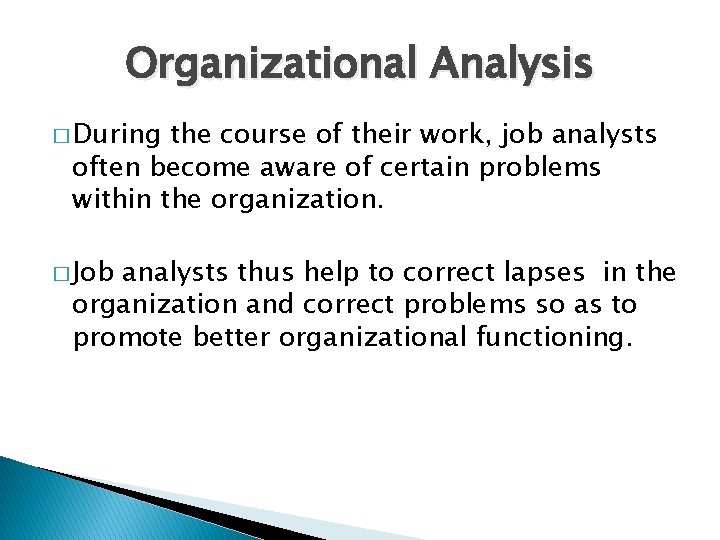 Organizational Analysis

□ During the course of their work, job analysts often become aware of certain problems within the organization.

□ Job analysts thus help to correct lapses in the organization and correct problems so as to promote better organizational functioning.